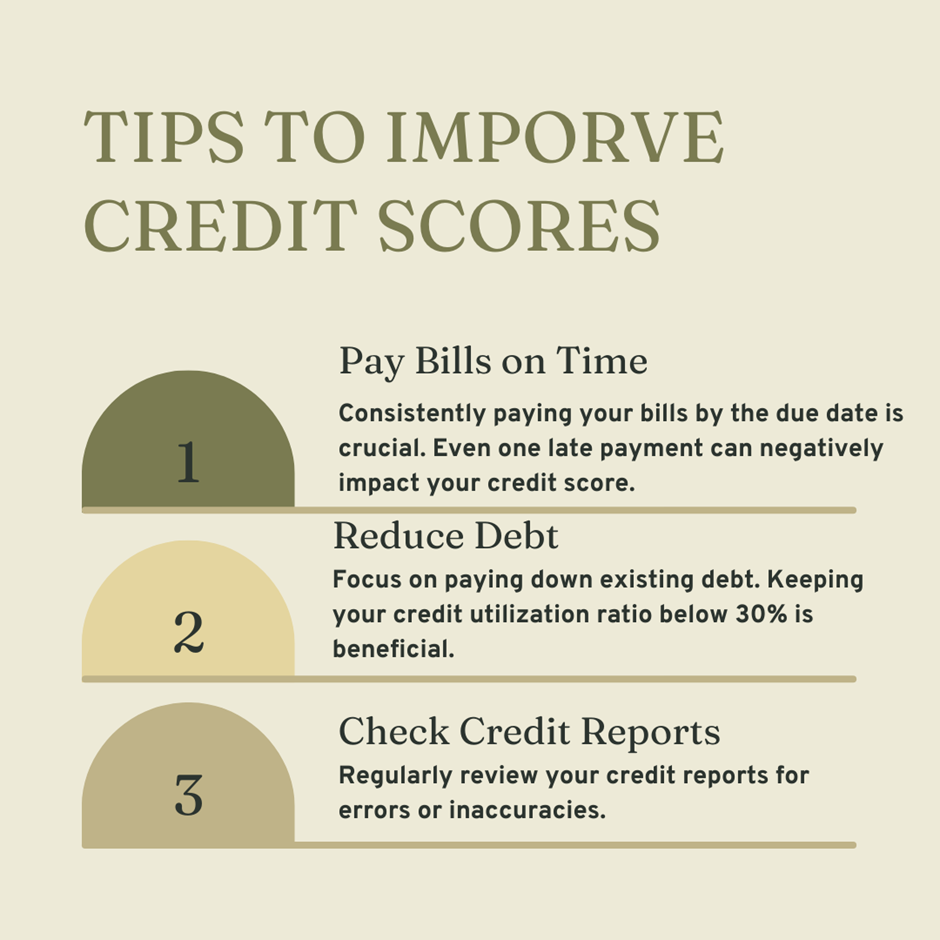 TIPS TO IMPORVE CREDIT SCORES

1

Pay Bills on Time

Consistently paying your bills by the due date is crucial. Even one late payment can negatively impact your credit score.

2

Reduce Debt

Focus on paying down existing debt. Keeping your credit utilization ratio below 30% is beneficial.

3

Check Credit Reports

Regularly review your credit reports for errors or inaccuracies.